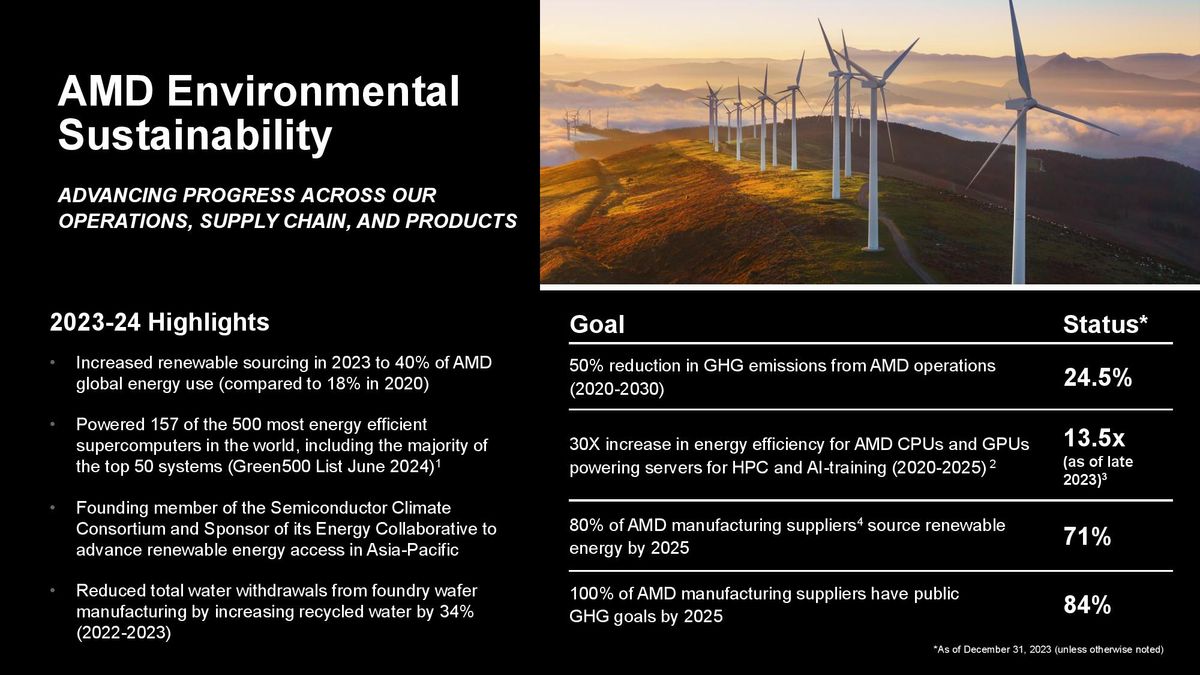 AMD Environmental Sustainability

ADVANCING PROGRESS ACROSS OUR OPERATIONS, SUPPLY CHAIN, AND PRODUCTS

2023-24 Highlights

• Increased renewable sourcing in 2023 to 40% of AMD global energy use (compared to 18% in 2020)

• Powered 157 of the 500 most energy efficient supercomputers in the world, including the majority of the top 50 systems (Green500 List June 2024)$^1$

• Founding member of the Semiconductor Climate Consortium and Sponsor of its Energy Collaborative to advance renewable energy access in Asia-Pacific

• Reduced total water withdrawals from foundry wafer manufacturing by increasing recycled water by 34% (2022-2023)

| Goal | Status* |
|---|---|
| 50% reduction in GHG emissions from AMD operations (2020-2030) | 24.5% |
| 30X increase in energy efficiency for AMD CPUs and GPUs powering servers for HPC and AI-training (2020-2025) $^2$ | 13.5x (as of late 2023)$^3$ |
| 80% of AMD manufacturing suppliers$^4$ source renewable energy by 2025 | 71% |
| 100% of AMD manufacturing suppliers have public GHG goals by 2025 | 84% |

*As of December 31, 2023 (unless otherwise noted)